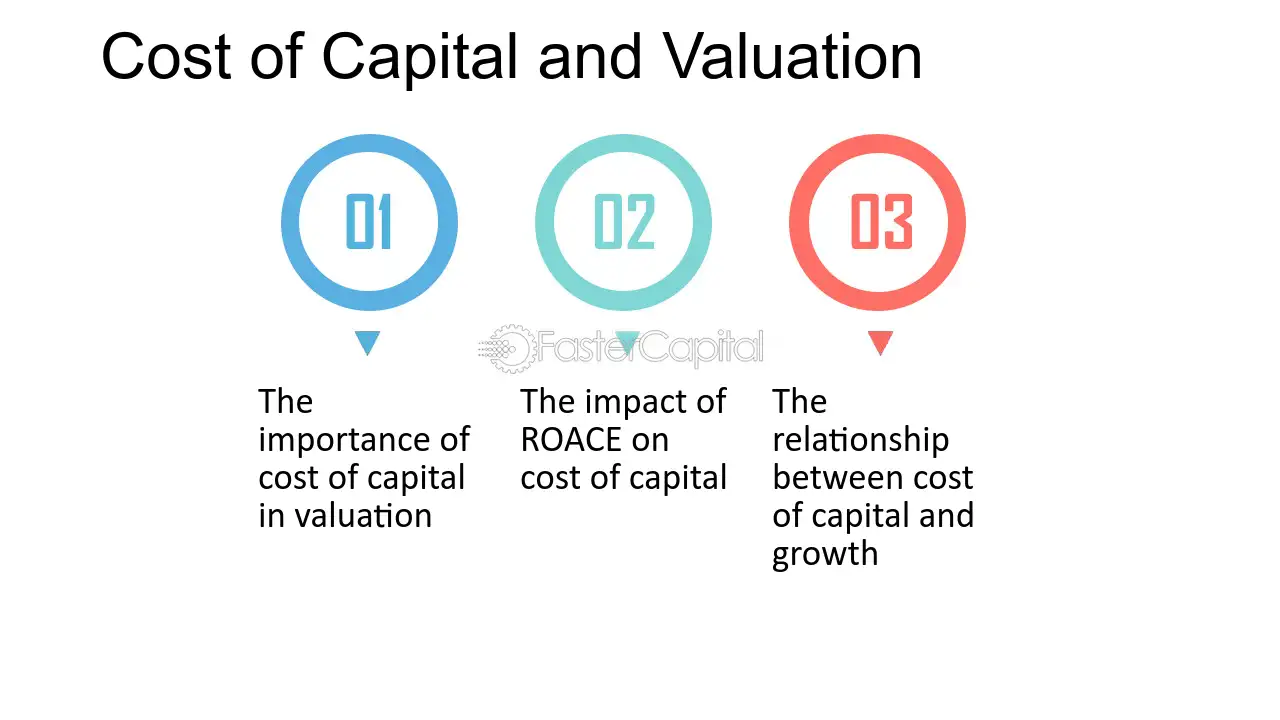 Cost of Capital and Valuation

01

The importance of cost of capital in valuation

02

The impact of ROACE on cost of capital

03

The relationship between cost of capital and growth

FasterCapital